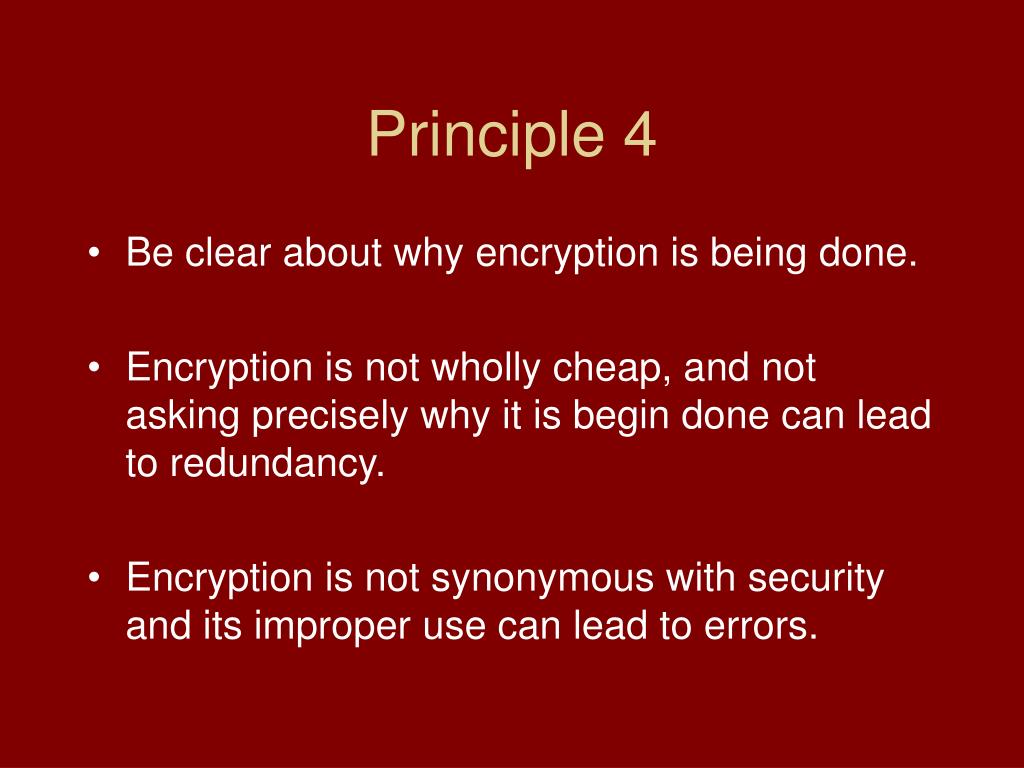 Principle 4

• Be clear about why encryption is being done.

• Encryption is not wholly cheap, and not asking precisely why it is begin done can lead to redundancy.

• Encryption is not synonymous with security and its improper use can lead to errors.